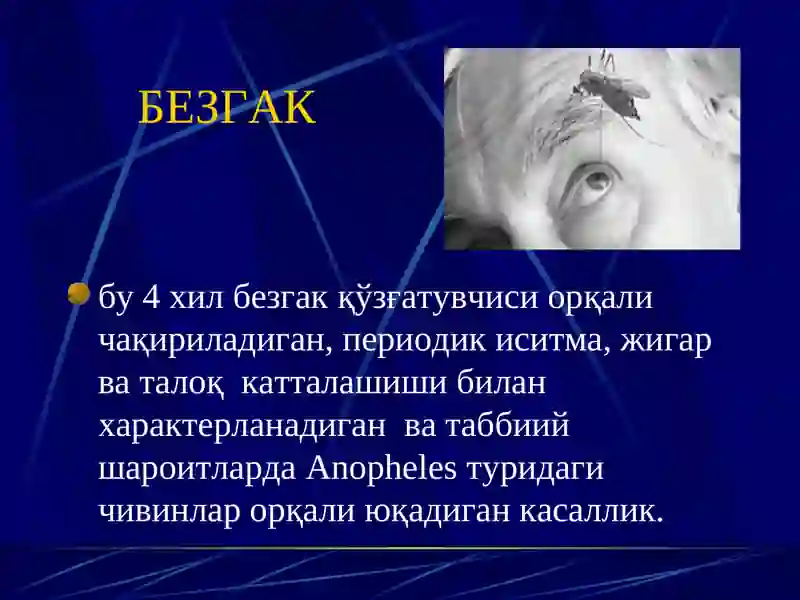 БЕЗГАК

бу 4 хил безгак қўзғатувчиси орқали чақириладиган, периодик иситма, жигар ва талоқ катталашиши билан характерланадиган ва таббиий шароитларда Anopheles туридаги чивинлар орқали юқадиган касаллик.